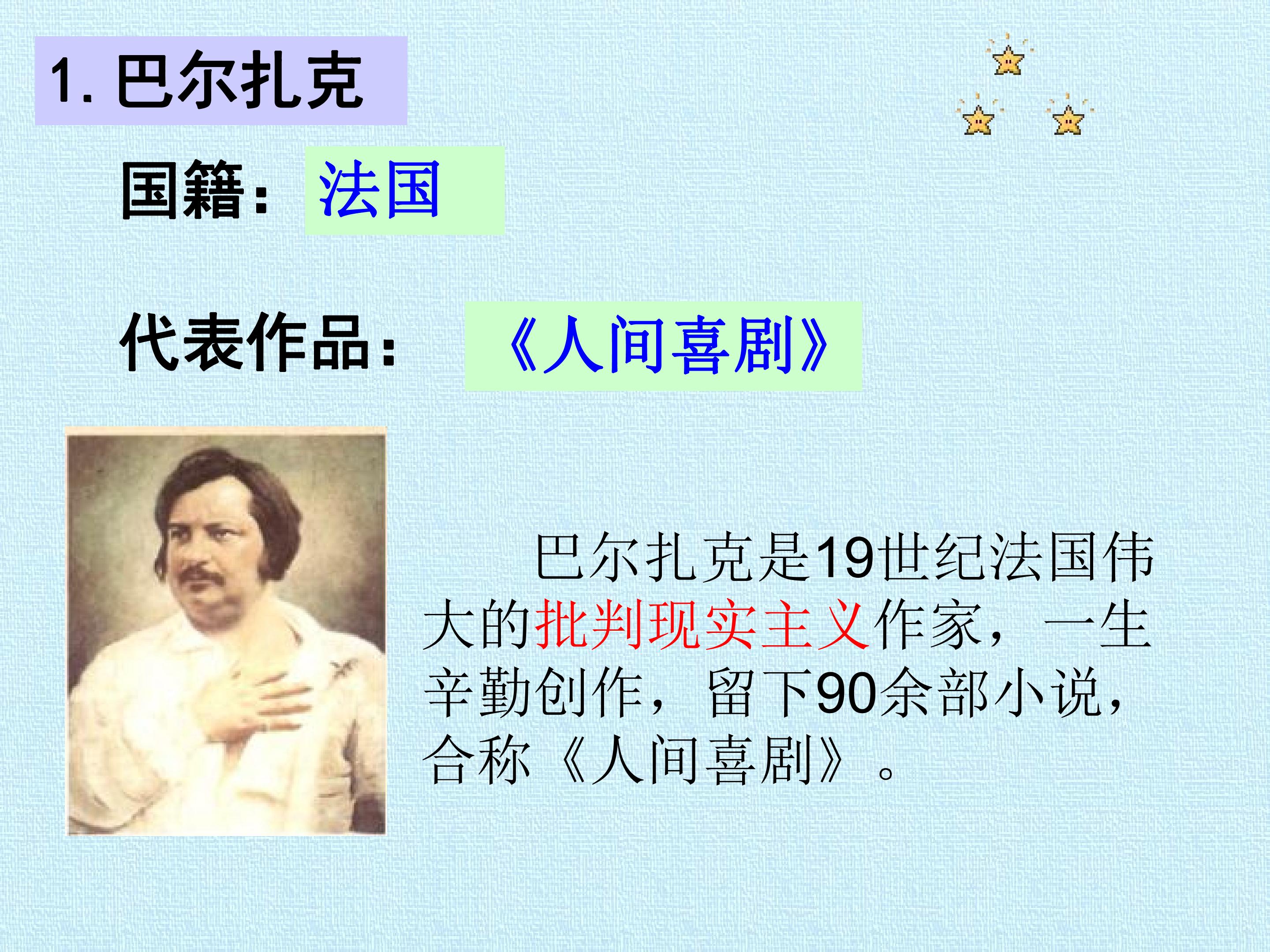 1.巴尔扎克

国籍: 法国

代表作品: 《人间喜剧》

巴尔扎克是19世纪法国伟大的批判现实主义作家，一生辛勤创作，留下90余部小说，合称《人间喜剧》。